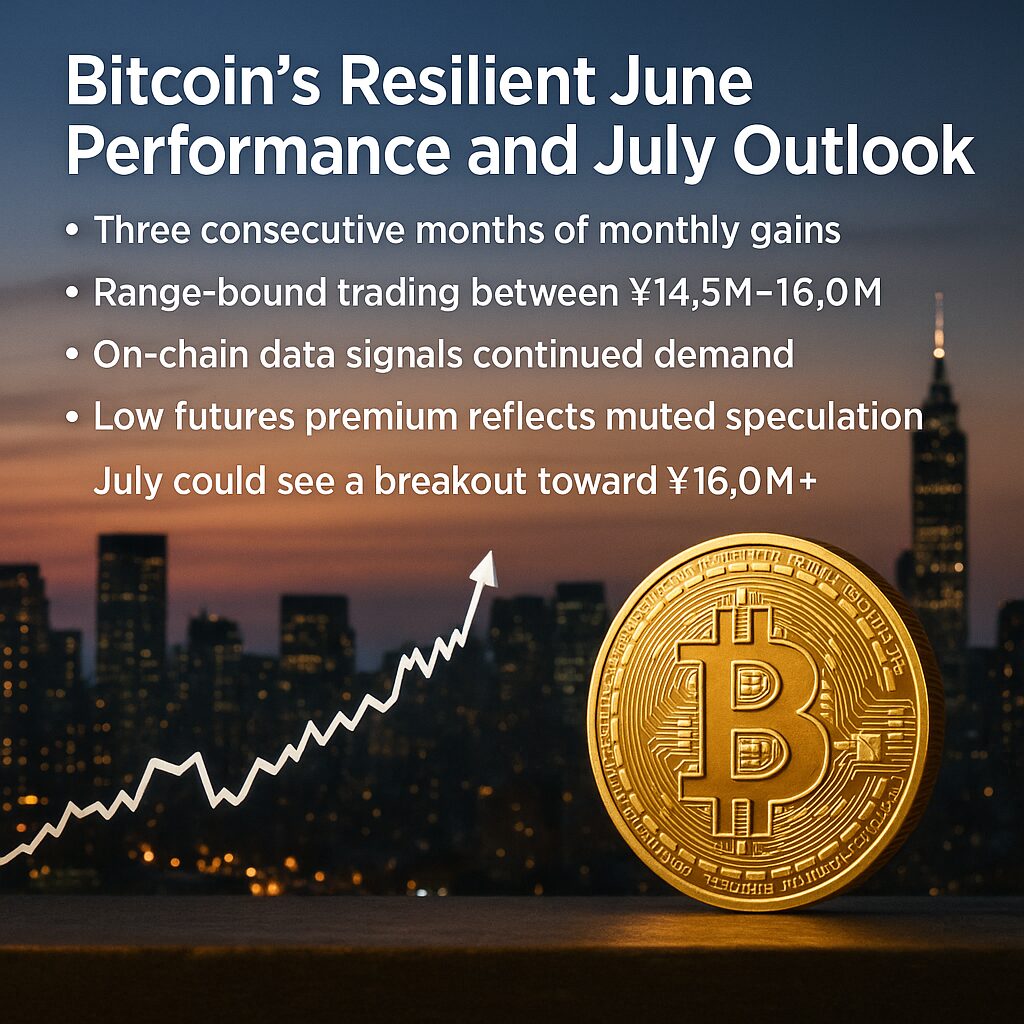 Bitcoin's Resilient June Performance and July Outlook

• Three consecutive months of monthly gains
• Range-bound trading between ¥14,5M–16,0M
• On-chain data signals continued demand
• Low futures premium reflects muted speculation
July could see a breakout toward ¥16,0M+